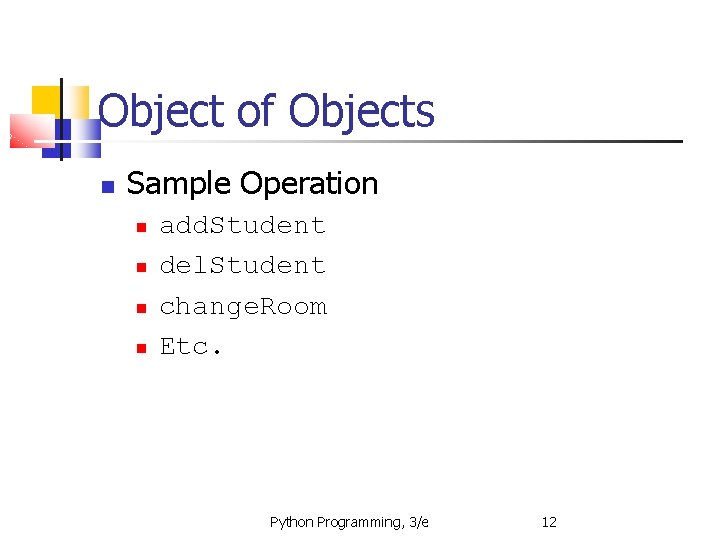 Object of Objects

Sample Operation

addStudent

delStudent

changeRoom

Etc.

Python Programming, 3/e

12